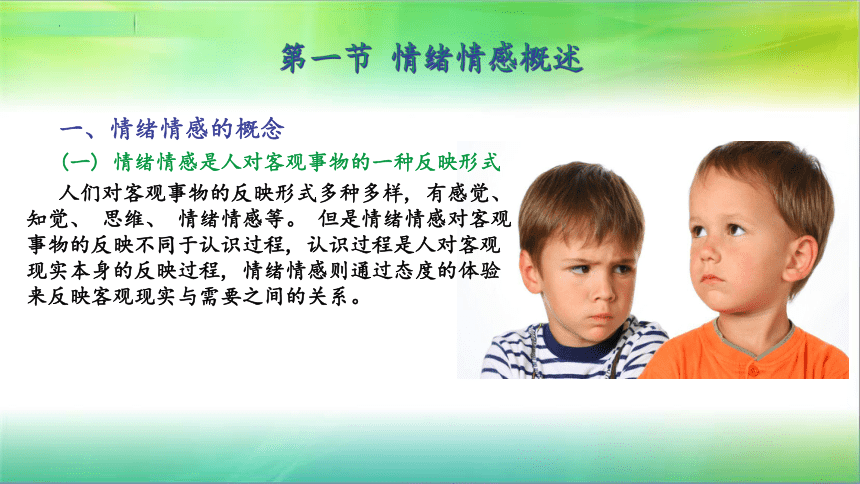 第一节 情绪情感概述

一、情绪情感的概念

（一）情绪情感是人对客观事物的一种反映形式

人们对客观事物的反映形式多种多样，有感觉、知觉、 思维、 情绪情感等。 但是情绪情感对客观事物的反映不同于认识过程，认识过程是人对客观现实本身的反映过程，情绪情感则通过态度的体验来反映客观现实与需要之间的关系。